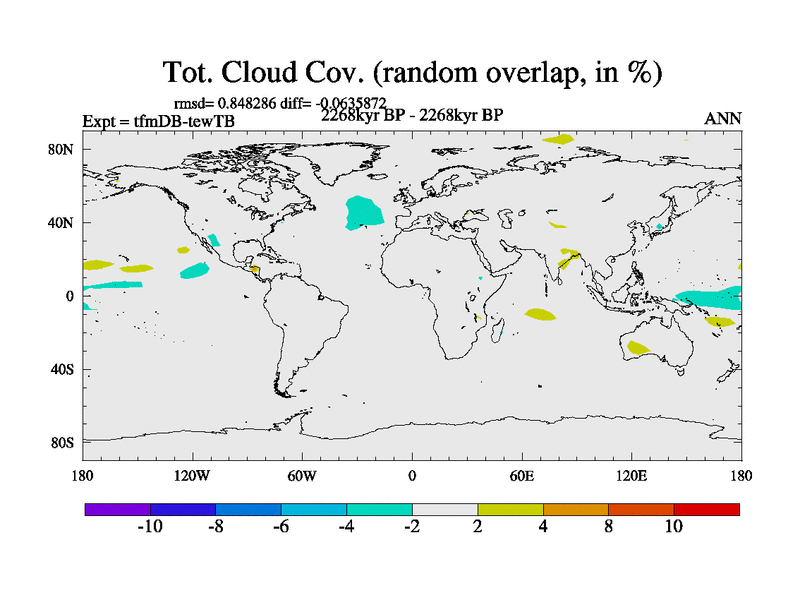 Tot. Cloud Cov. (random overlap, in %)

rmsd= 0.848286 diff= -0.0635872

Expt = tfmDB-tewTB

2268kyr BP - 2268kyr BP

ANN

80N

40N

0

40S

80S

180

120W

60W

0

60E

120E

180

-10

-8

-6

-4

-2

2

4

8

10